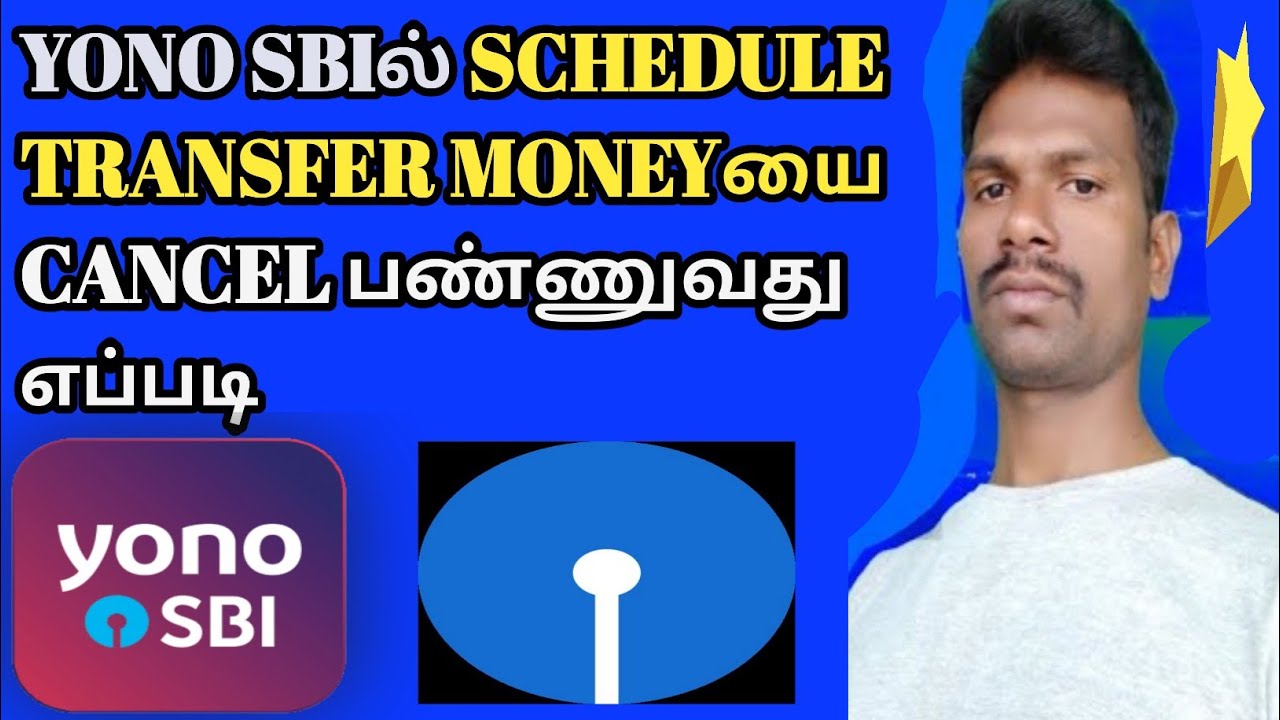 YONO SBIல் SCHEDULE TRANSFER MONEYயை CANCEL பண்ணுவது எப்படி

yono SBI